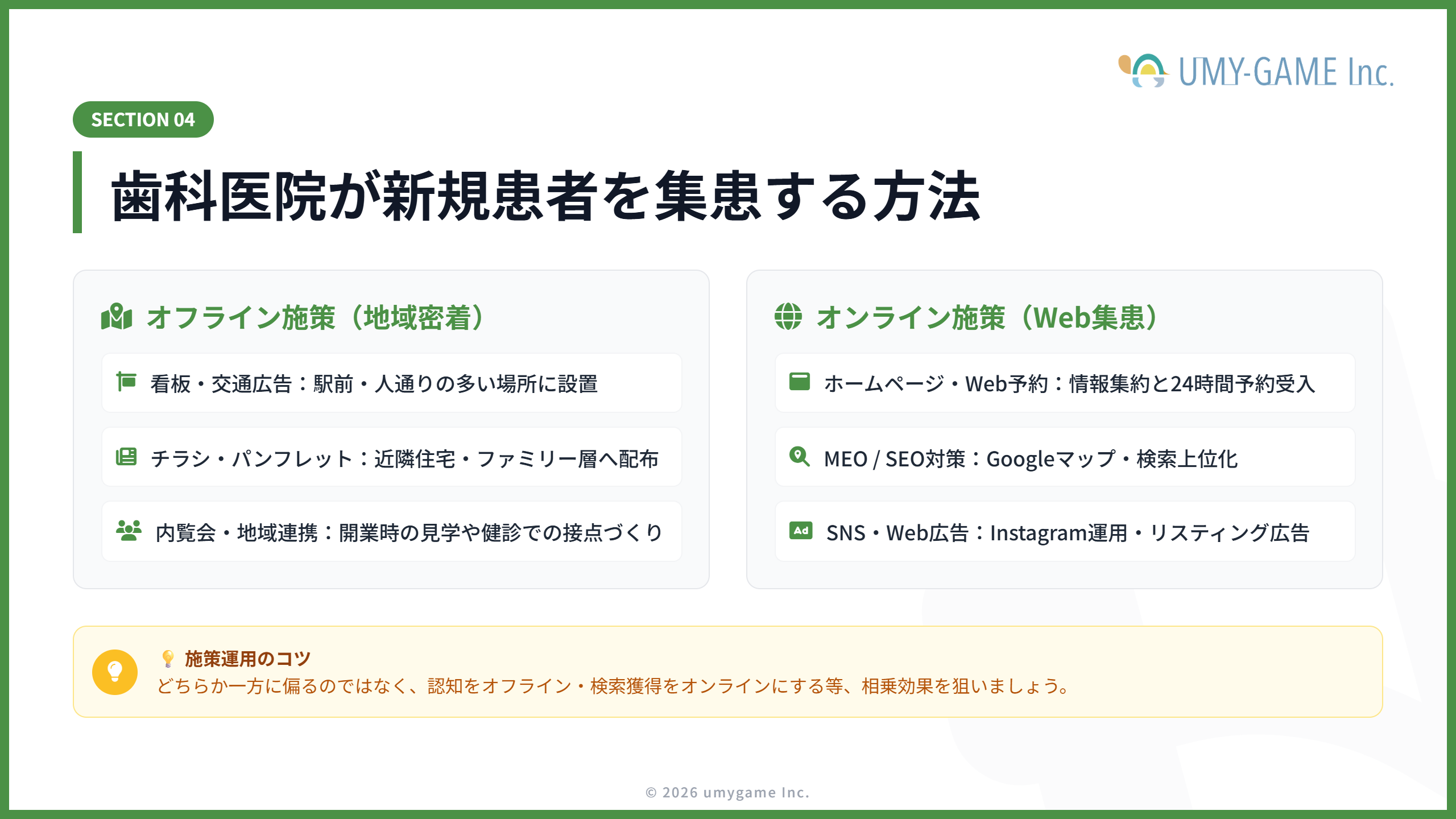 UMY-GAME Inc.

SECTION 04

歯科医院が新規患者を集患する方法

オフライン施策（地域密着）

看板・交通広告：駅前・人通りの多い場所に設置

チラシ・パンフレット：近隣住宅・ファミリー層へ配布

内覧会・地域連携：開業時の見学や健診での接点づくり

オンライン施策（Web集患）

ホームページ・Web予約：情報集約と24時間予約受入

MEO / SEO対策：Googleマップ・検索上位化

Ad SNS・Web広告：Instagram運用・リスティング広告

施策運用のコツ
どちらか一方に偏るのではなく、認知をオフライン・検索獲得をオンラインにする等、相乗効果を狙いましょう。

© 2026 umygame Inc.